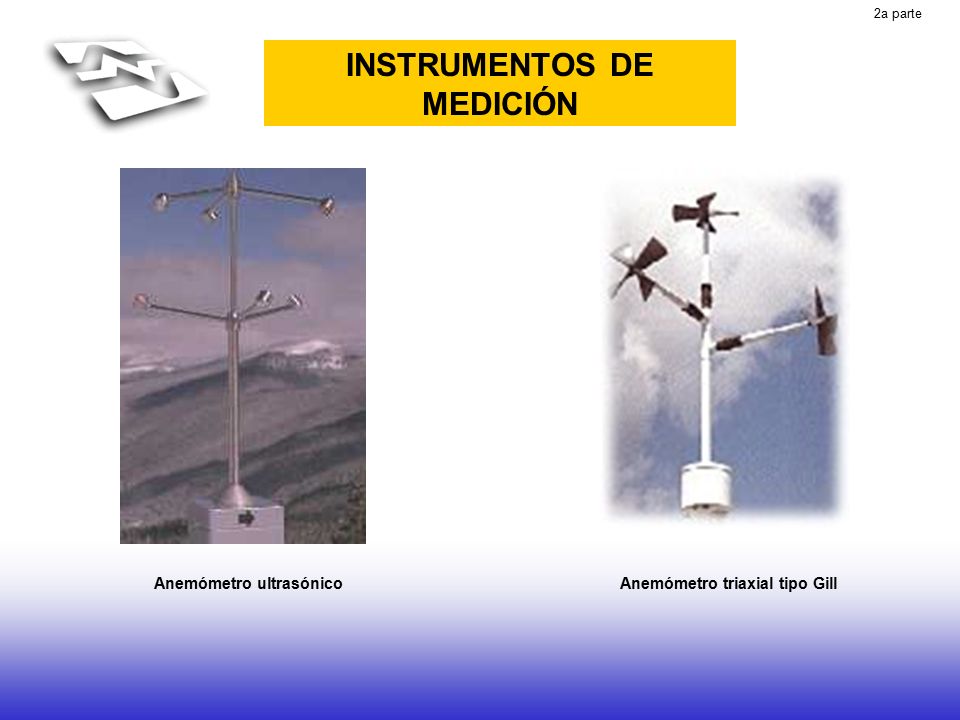 2a parte

INSTRUMENTOS DE MEDICIÓN

Anemómetro ultrasónico

Anemómetro triaxial tipo Gill